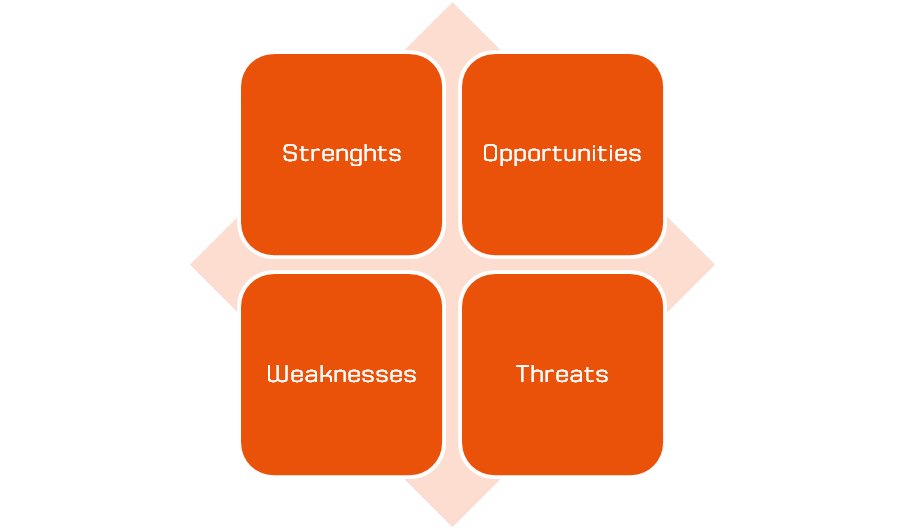 Strenghts

Opportunities

Weaknesses

Threats